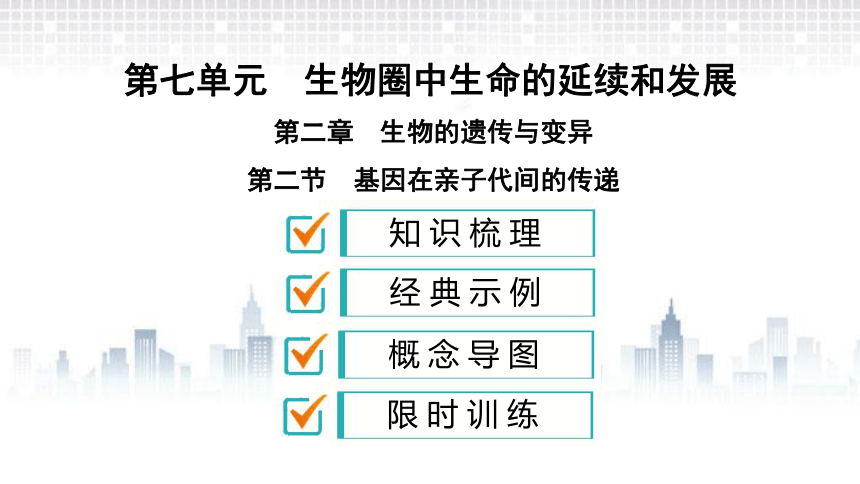 第七单元　生物圈中生命的延续和发展

第二章　生物的遗传与变异

第二节　基因在亲子代间的传递

知识梳理

经典示例

概念导图

限时训练